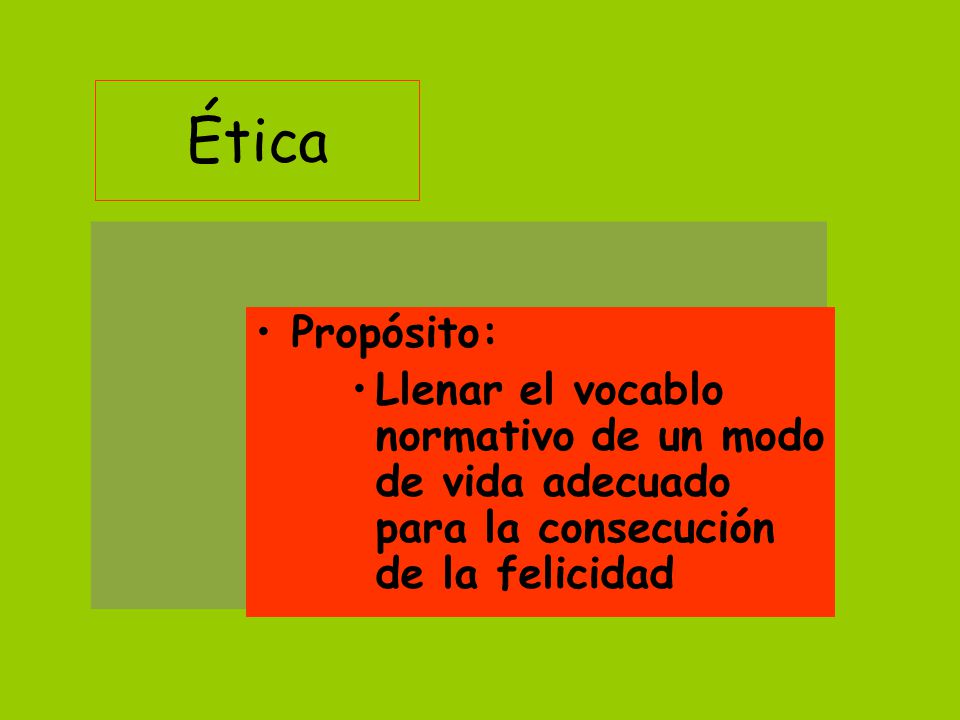 Ética

• Propósito:
  • Llenar el vocablo normativo de un modo de vida adecuado para la consecución de la felicidad